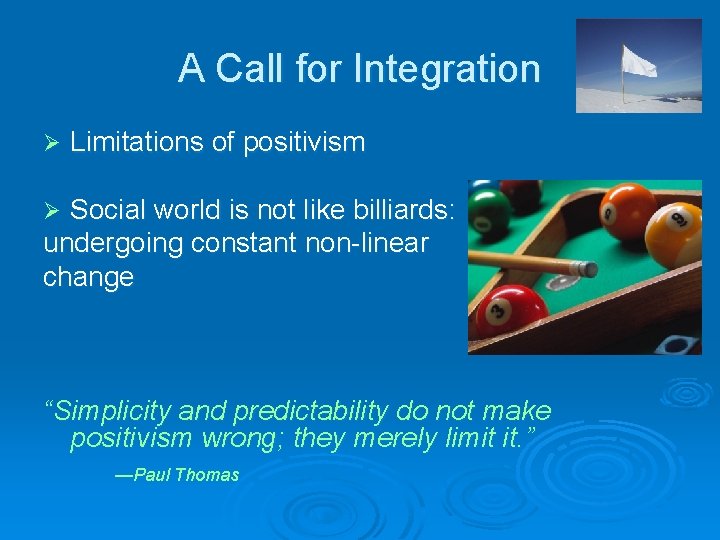 A Call for Integration

➢ Limitations of positivism

➢ Social world is not like billiards: undergoing constant non-linear change

“Simplicity and predictability do not make positivism wrong; they merely limit it.”

—Paul Thomas